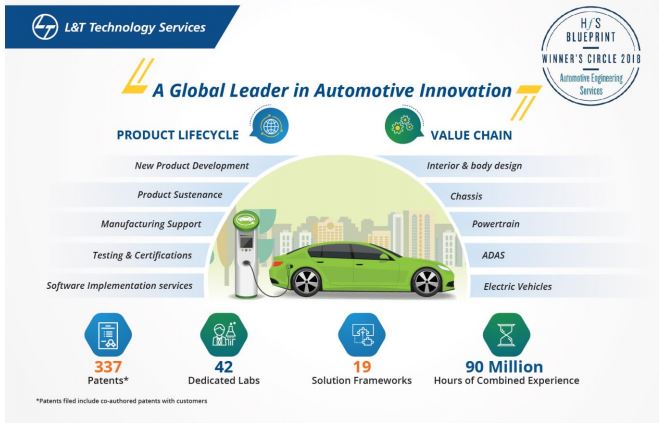 L&T Technology Services

HfS BLUEPRINT WINNER'S CIRCLE 2018 Automotive Engineering Services

A Global Leader in Automotive Innovation

PRODUCT LIFECYCLE

New Product Development

Product Sustenance

Manufacturing Support

Testing & Certifications

Software Implementation services

VALUE CHAIN

Interior & body design

Chassis

Powertrain

ADAS

Electric Vehicles

337
Patents*

42
Dedicated Labs

19
Solution Frameworks

90 Million
Hours of Combined Experience

*Patents filed include co-authored patents with customers